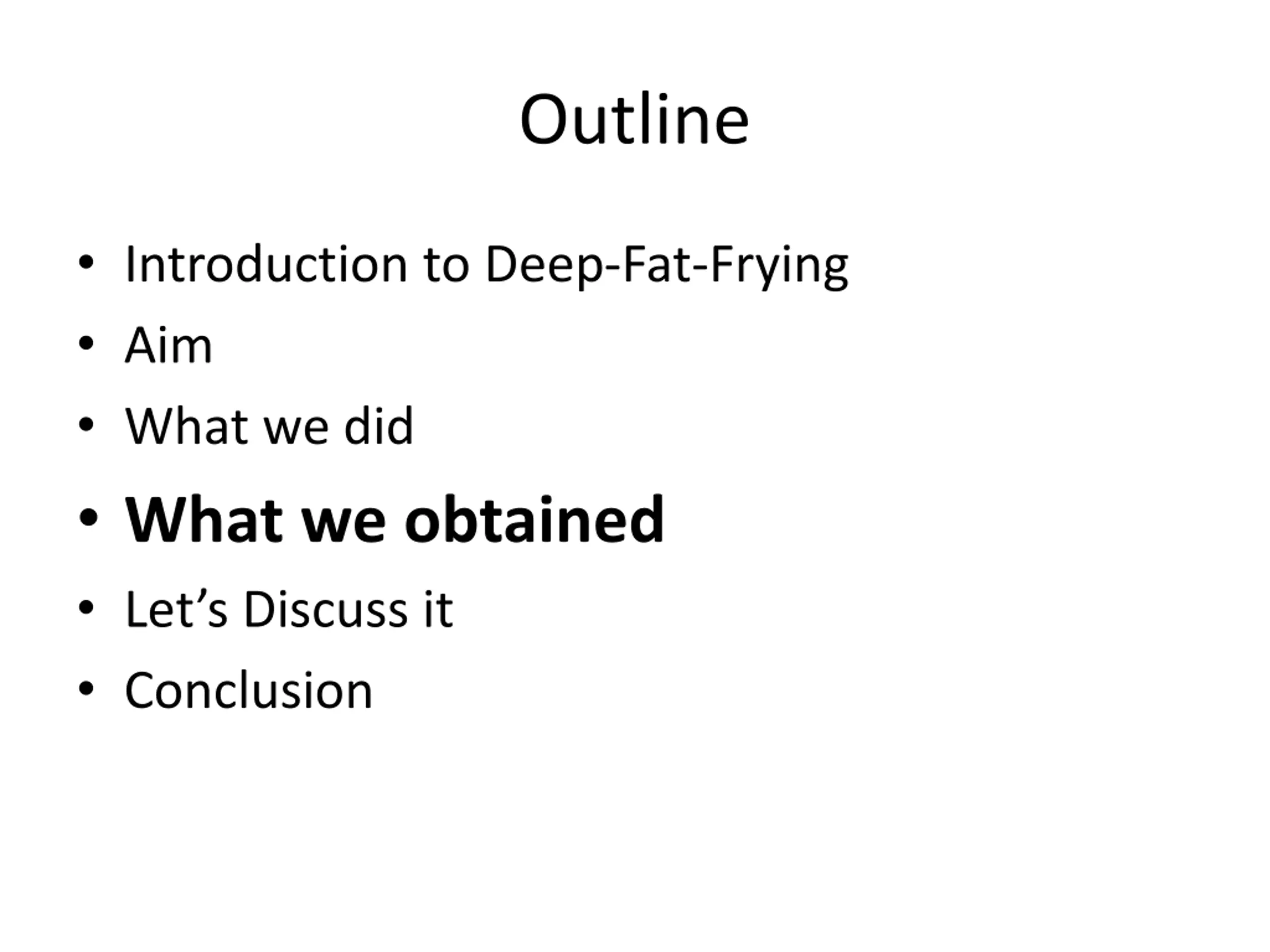 Outline

• Introduction to Deep-Fat-Frying
• Aim
• What we did
• **What we obtained**
• Let’s Discuss it
• Conclusion